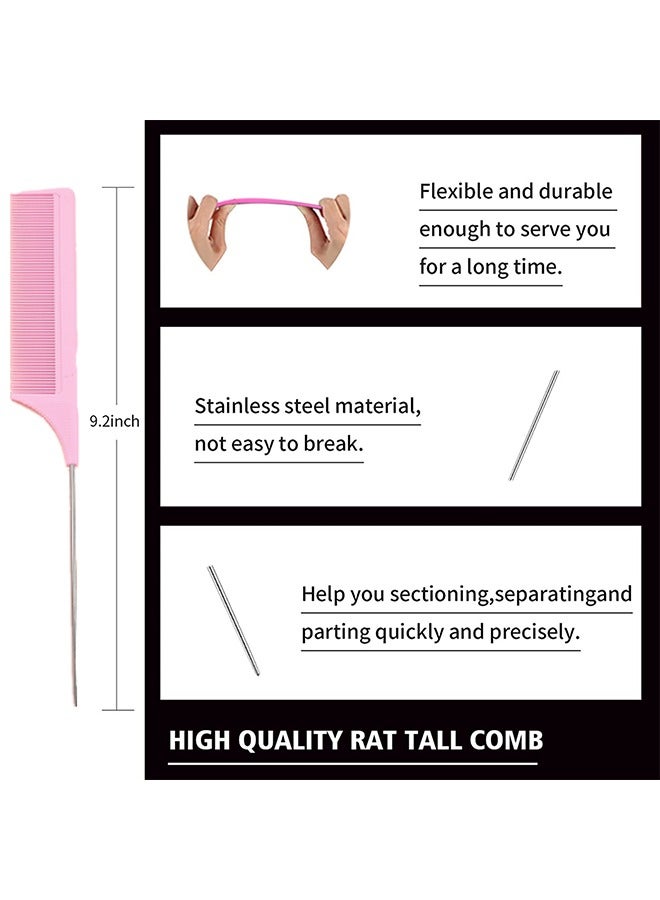 9.2inch

Flexible and durable enough to serve you for a long time.

Stainless steel material, not easy to break.

Help you sectioning,separatingand parting quickly and precisely.

HIGH QUALITY RAT TALL COMB